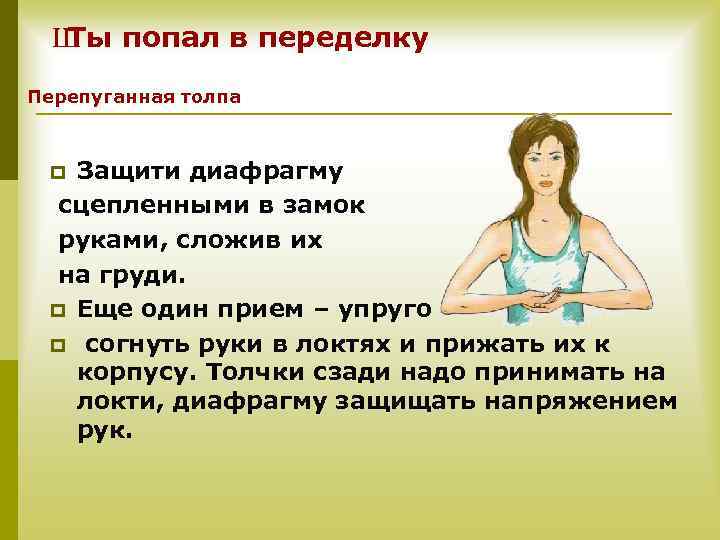 ШТы попал в переделку

Перепуганная толпа

Защити диафрагму сцепленными в замок руками, сложив их на груди.

Еще один прием – упруго

согнуть руки в локтях и прижать их к корпусу. Толчки сзади надо принимать на локти, диафрагму защищать напряжением рук.